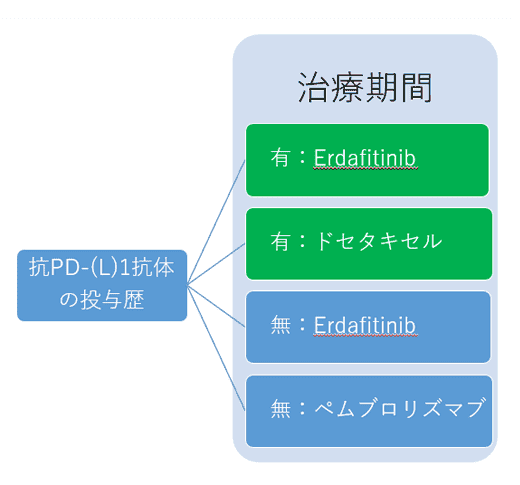 抗PD-(L)1抗体の投与歴

治療期間

有：Erdafitinib

有：ドセタキセル

無：Erdafitinib

無：ペムブロリズマブ